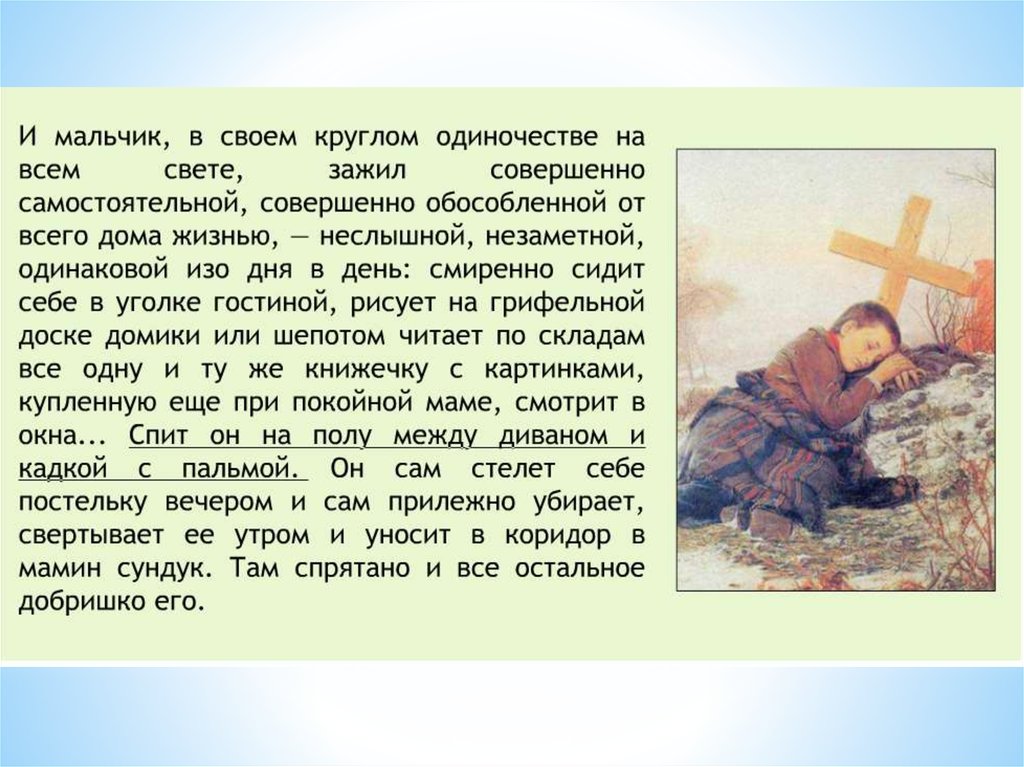 И мальчик, в своем круглом одиночестве на всем свете, зажил совершенно самостоятельной, совершенно обособленной от всего дома жизнью, — неслышной, незаметной, одинаковой изо дня в день: смиренно сидит себе в уголке гостиной, рисует на грифельной доске домики или шепотом читает по складам все одну и ту же книжечку с картинками, купленную еще при покойной маме, смотрит в окна... Спит он на полу между диваном и кадкой с пальмой. Он сам стелет себе постельку вечером и сам прилежно убирает, свертывает ее утром и уносит в коридор в мамин сундук. Там спрятано и все остальное добришко его.